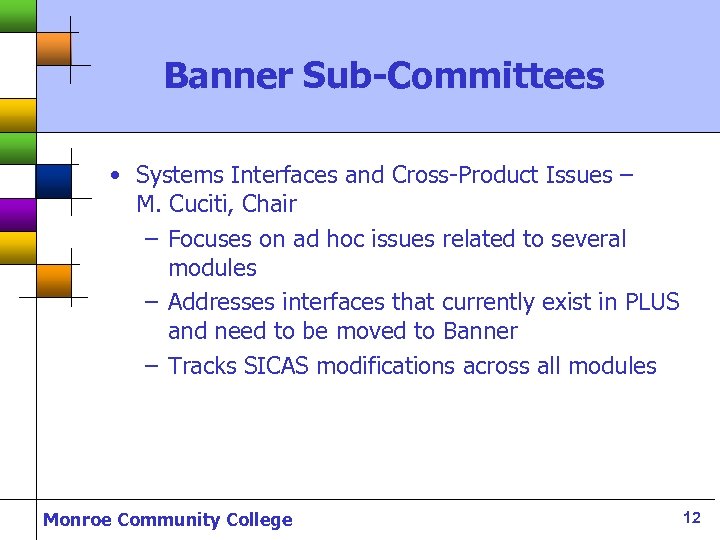 Banner Sub-Committees

• Systems Interfaces and Cross-Product Issues – M. Cuciti, Chair
– Focuses on ad hoc issues related to several modules
– Addresses interfaces that currently exist in PLUS and need to be moved to Banner
– Tracks SICAS modifications across all modules

Monroe Community College

12